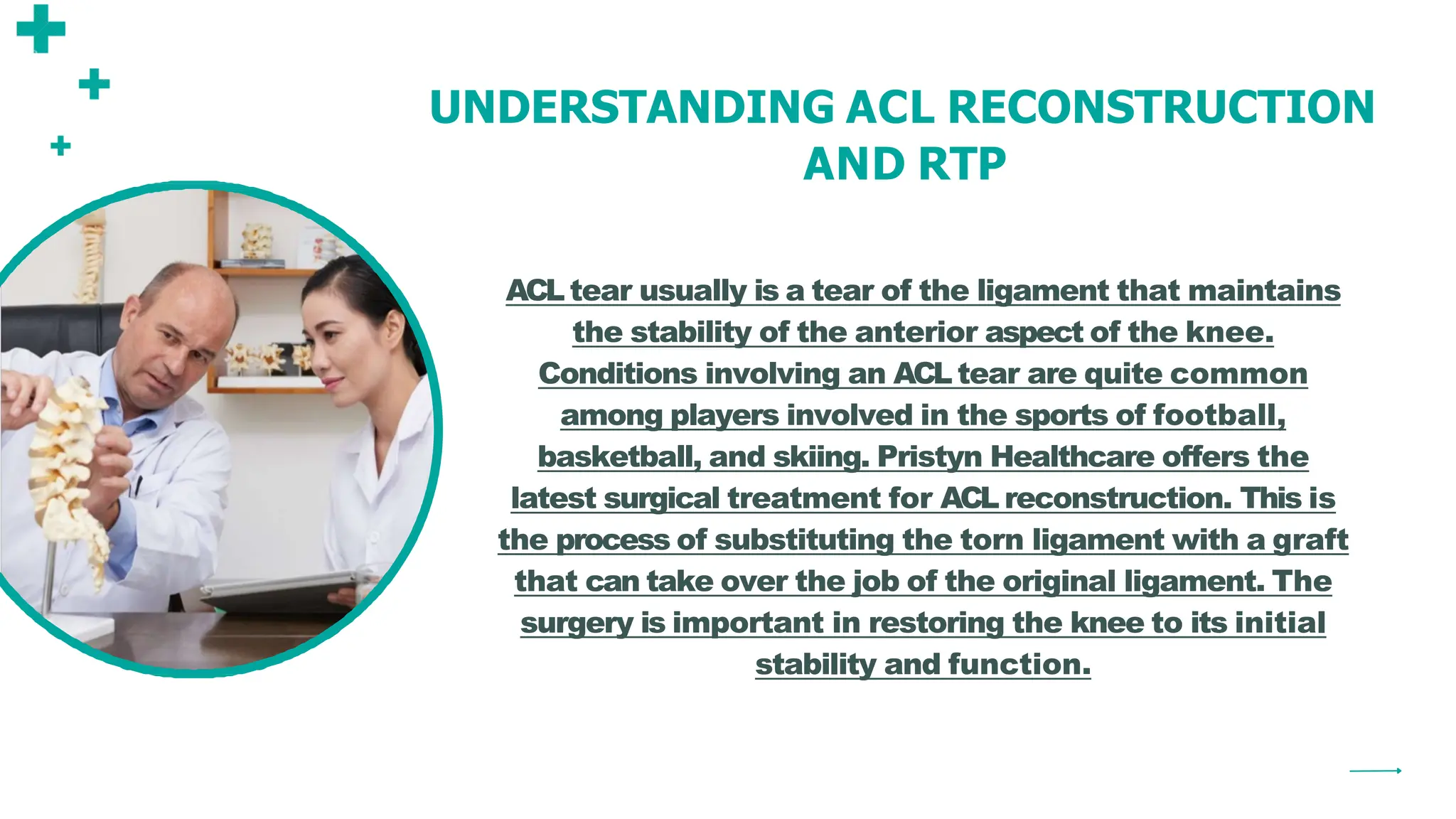 UNDERSTANDING ACL RECONSTRUCTION AND RTP

ACL tear usually is a tear of the ligament that maintains the stability of the anterior aspect of the knee. Conditions involving an ACL tear are quite common among players involved in the sports of football, basketball, and skiing. Pristyn Healthcare offers the latest surgical treatment for ACL reconstruction. This is the process of substituting the torn ligament with a graft that can take over the job of the original ligament. The surgery is important in restoring the knee to its initial stability and function.